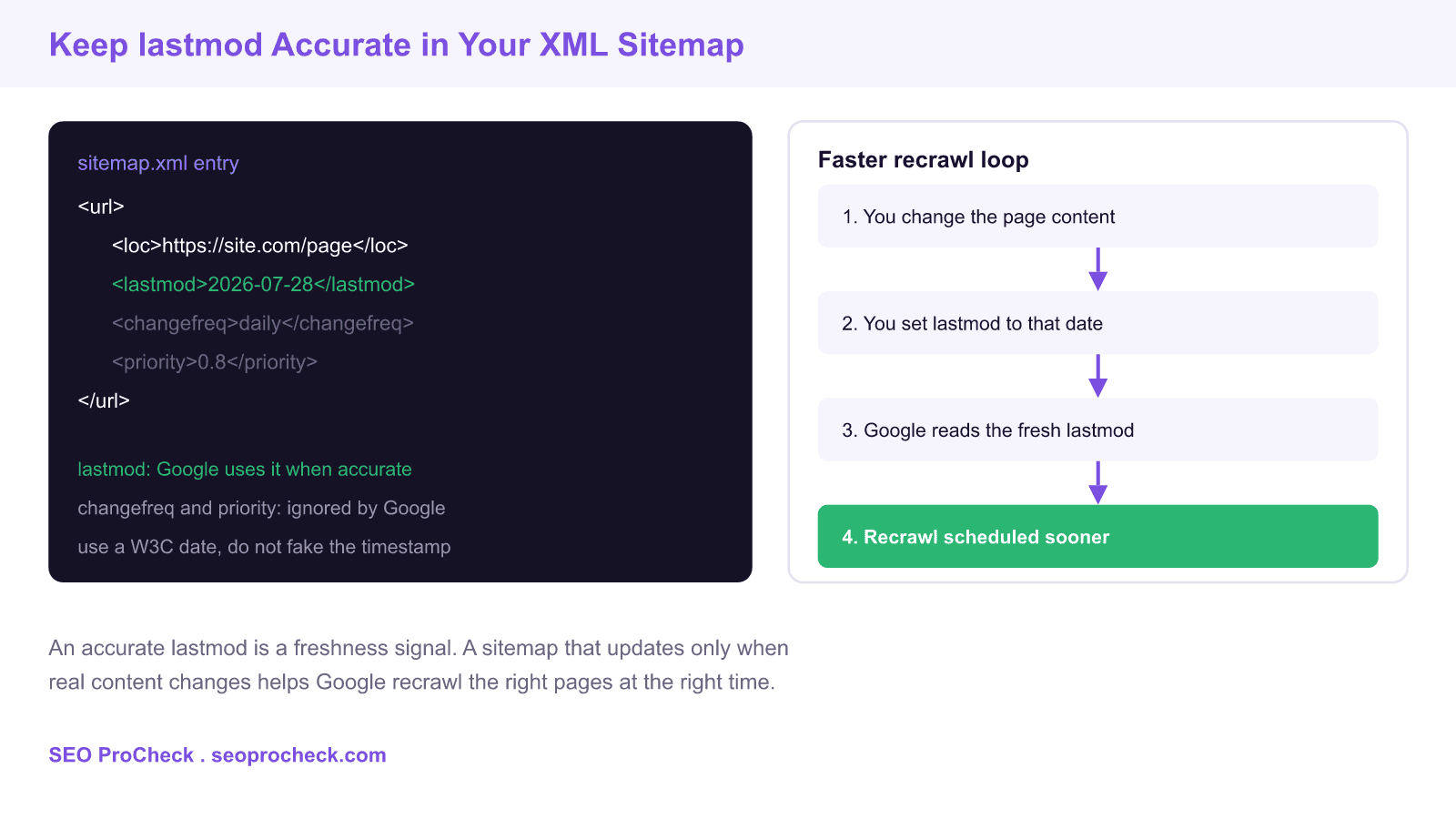 Keep lastmod Accurate in Your XML Sitemap

sitemap.xml entry

<url>
<loc>https://site.com/page</loc>
<lastmod>2026-07-28</lastmod>
<changefreq>daily</changefreq>
<priority>0.8</priority>
</url>

lastmod: Google uses it when accurate

changefreq and priority: ignored by Google

use a W3C date, do not fake the timestamp

Faster recrawl loop

1. You change the page content

2. You set lastmod to that date

3. Google reads the fresh lastmod

4. Recrawl scheduled sooner

An accurate lastmod is a freshness signal. A sitemap that updates only when real content changes helps Google recrawl the right pages at the right time.

SEO ProCheck . seoprocheck.com